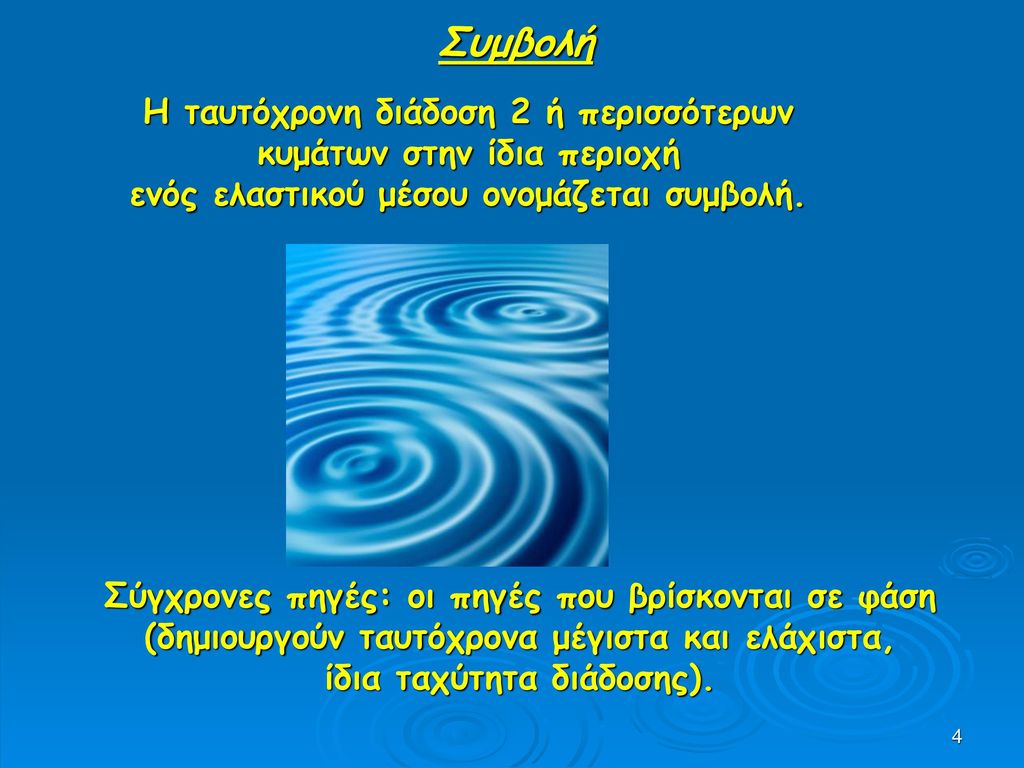 Συμβολή

Η ταυτόχρονη διάδοση 2 ή περισσότερων κυμάτων στην ίδια περιοχή ενός ελαστικού μέσου ονομάζεται συμβολή.

Σύγχρονες πηγές: οι πηγές που βρίσκονται σε φάση (δημιουργούν ταυτόχρονα μέγιστα και ελάχιστα, ίδια ταχύτητα διάδοσης).

4